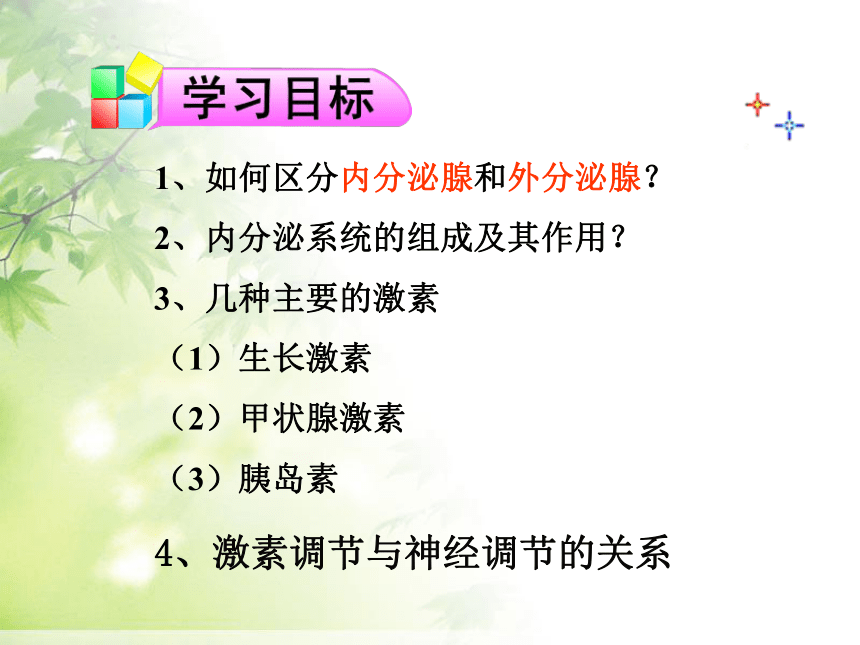 学习目标

1、如何区分内分泌腺和外分泌腺？

2、内分泌系统的组成及其作用？

3、几种主要的激素

（1）生长激素

（2）甲状腺激素

（3）胰岛素

4、激素调节与神经调节的关系